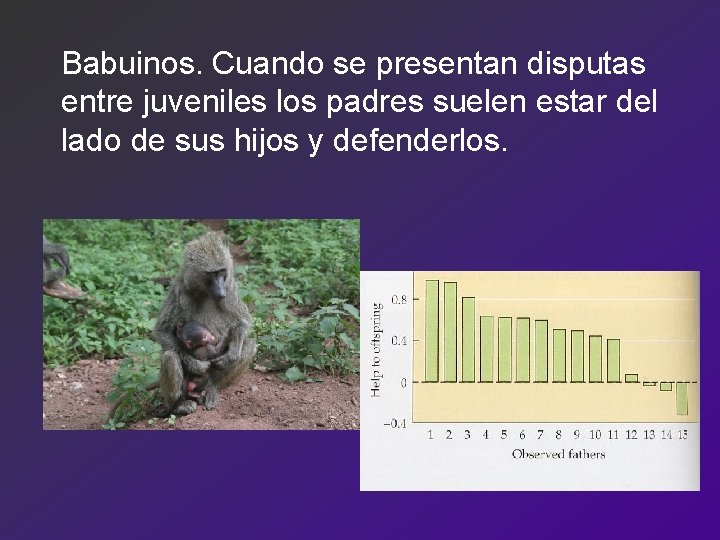 Babuinos. Cuando se presentan disputas entre juveniles los padres suelen estar del lado de sus hijos y defenderlos.

Help to offspring
0.8
0.4
0
−0.4
1 2 3 4 5 6 7 8 9 10 11 12 13 14 15
Observed fathers